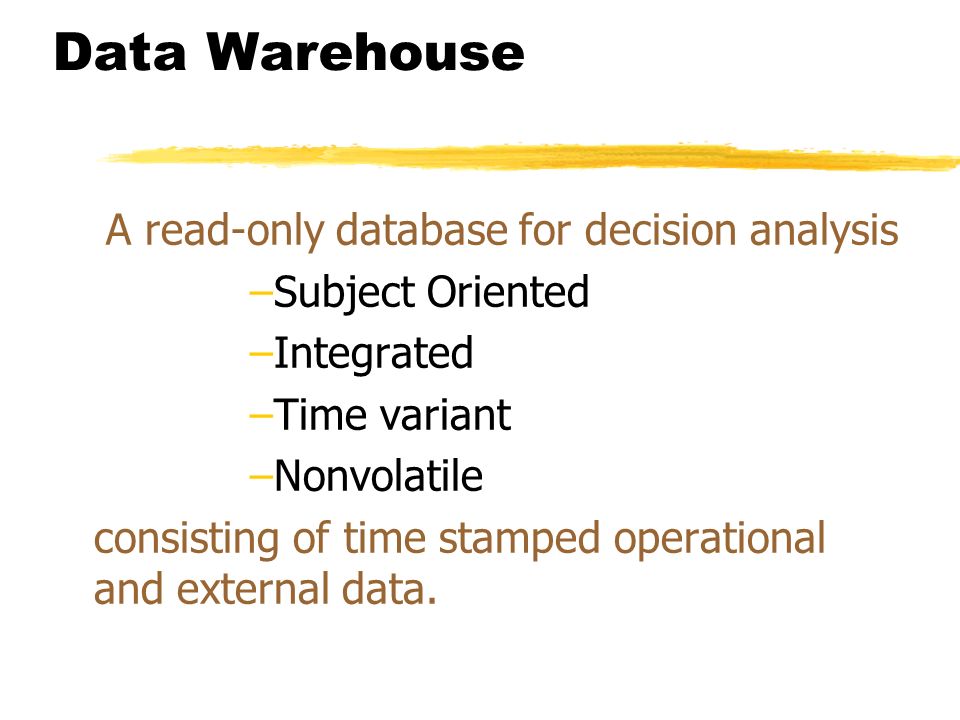 Data Warehouse

A read-only database for decision analysis

–Subject Oriented
–Integrated
–Time variant
–Nonvolatile

consisting of time stamped operational and external data.